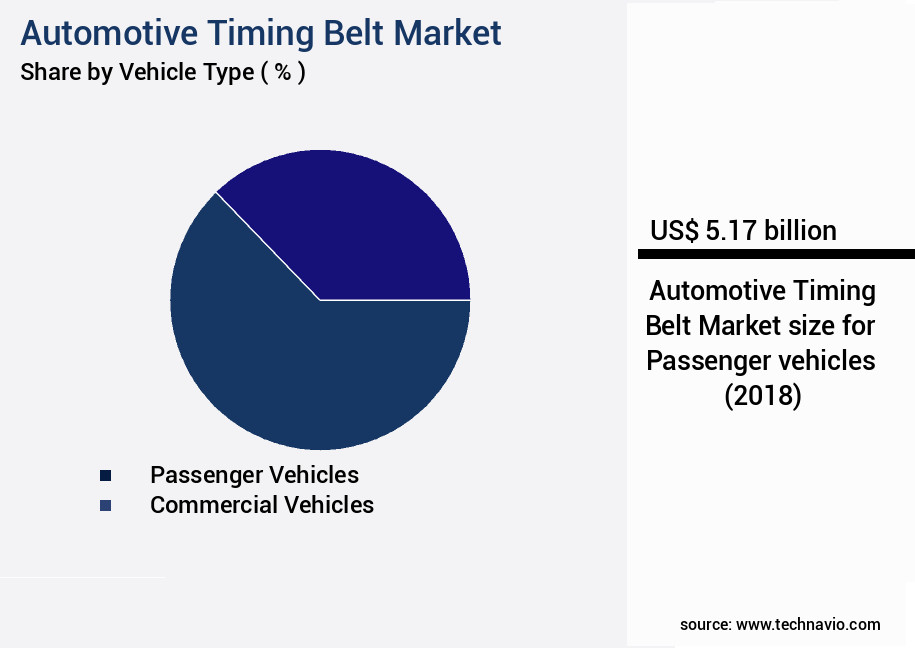 Automotive Timing Belt Market
Share by Vehicle Type ( % )

Passenger Vehicles
Commercial Vehicles

US$ 5.17 billion

Automotive Timing Belt Market size for Passenger vehicles (2018)

source: www.technavio.com